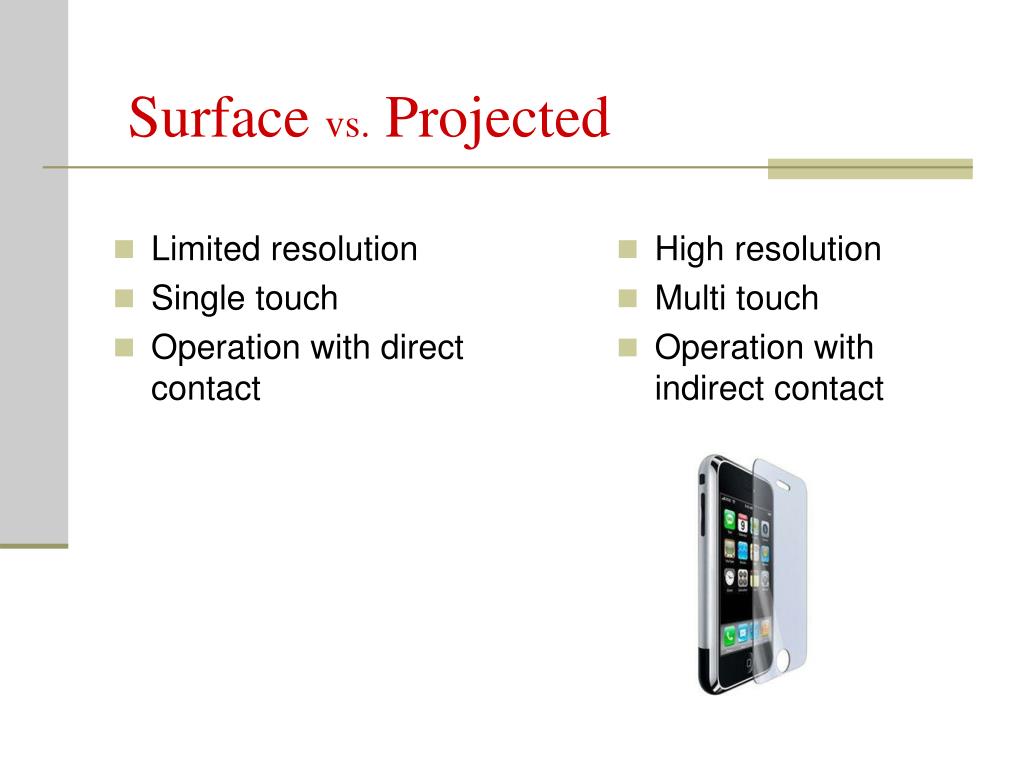 Surface vs. Projected

- Limited resolution
- Single touch
- Operation with direct contact

- High resolution
- Multi touch
- Operation with indirect contact